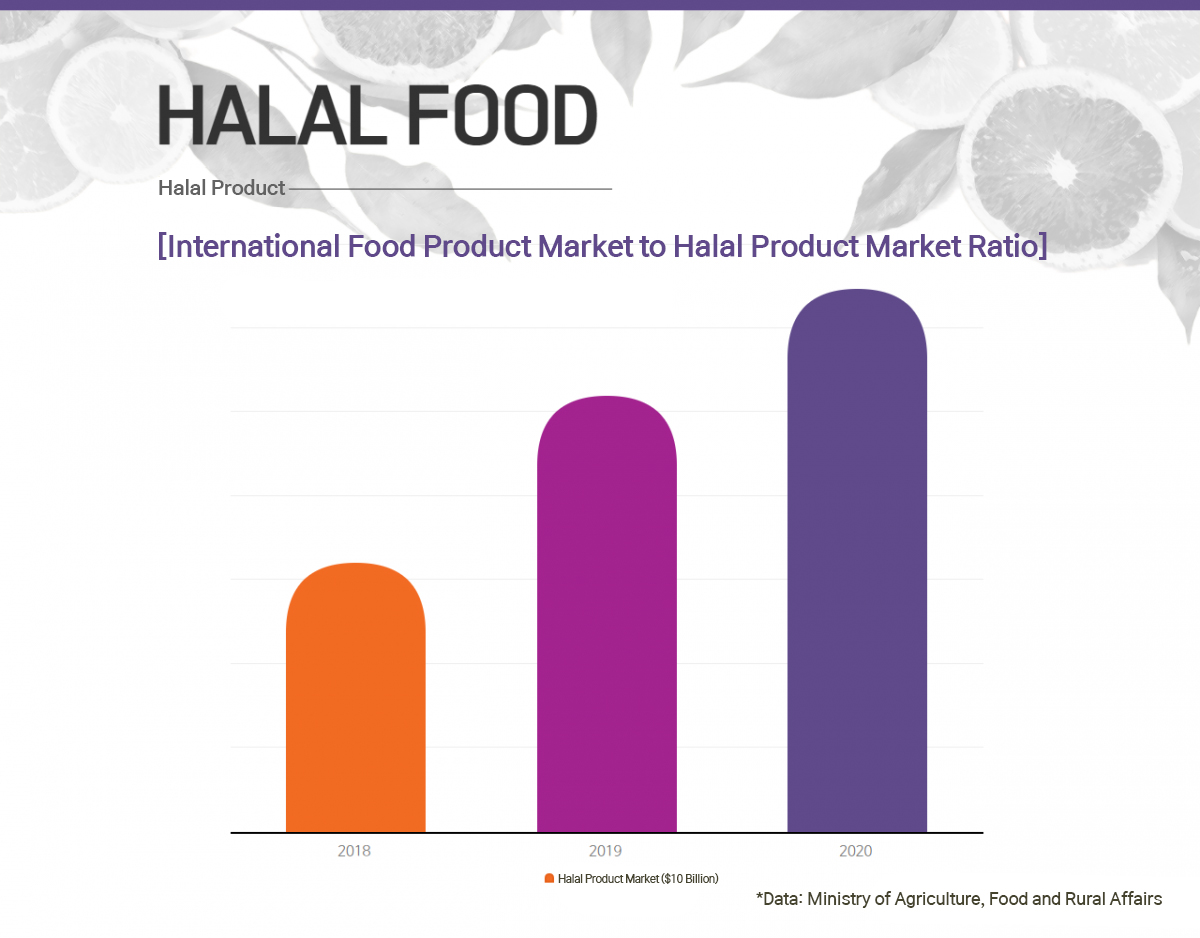 HALAL FOOD

Halal Product

[International Food Product Market to Halal Product Market Ratio]

2018
2019
2020

Halal Product Market ($10 Billion)

*Data: Ministry of Agriculture, Food and Rural Affairs